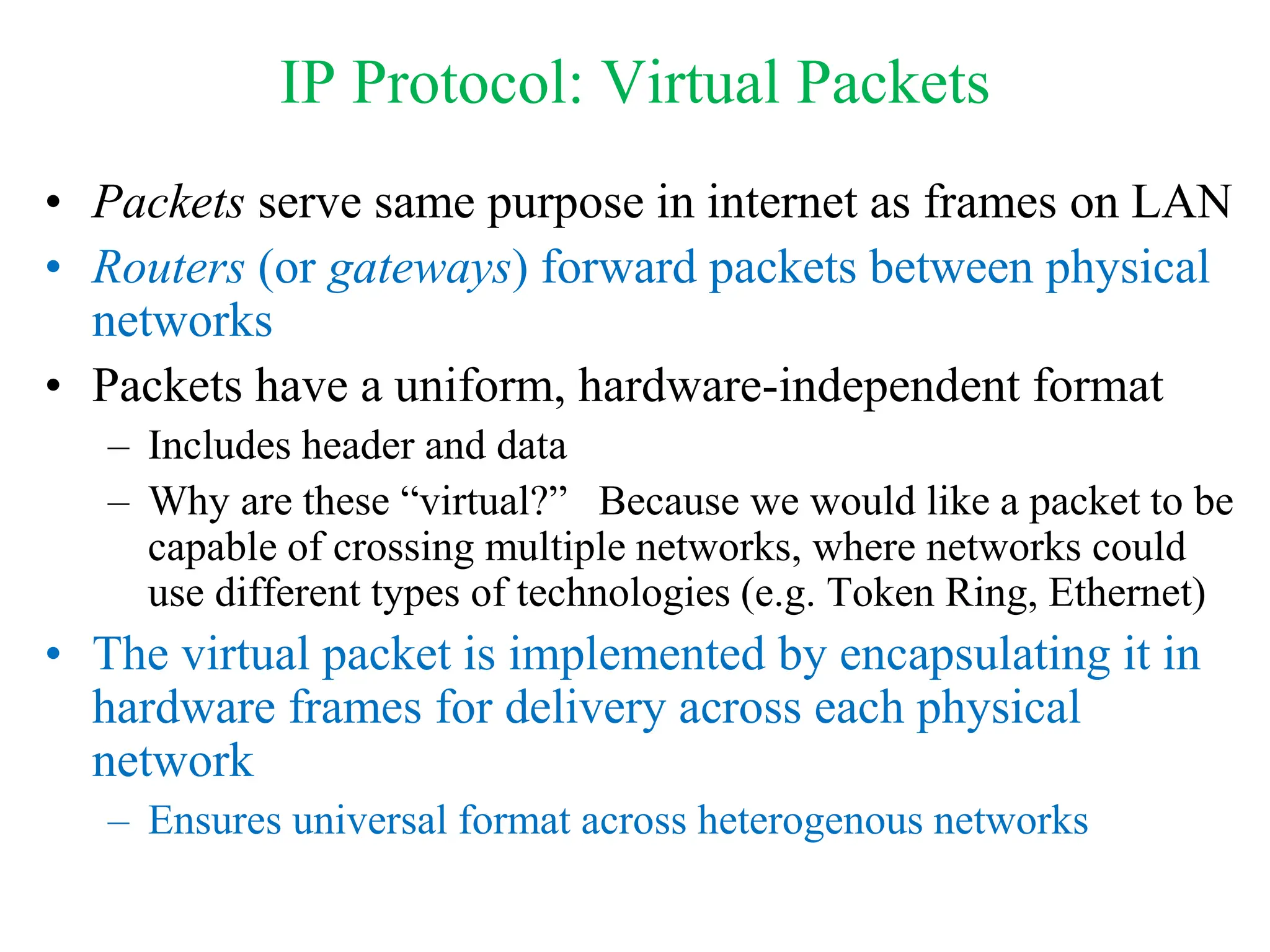 IP Protocol: Virtual Packets

• Packets serve same purpose in internet as frames on LAN
• Routers (or gateways) forward packets between physical networks
• Packets have a uniform, hardware-independent format
– Includes header and data
– Why are these “virtual?” Because we would like a packet to be capable of crossing multiple networks, where networks could use different types of technologies (e.g. Token Ring, Ethernet)
• The virtual packet is implemented by encapsulating it in hardware frames for delivery across each physical network
– Ensures universal format across heterogenous networks